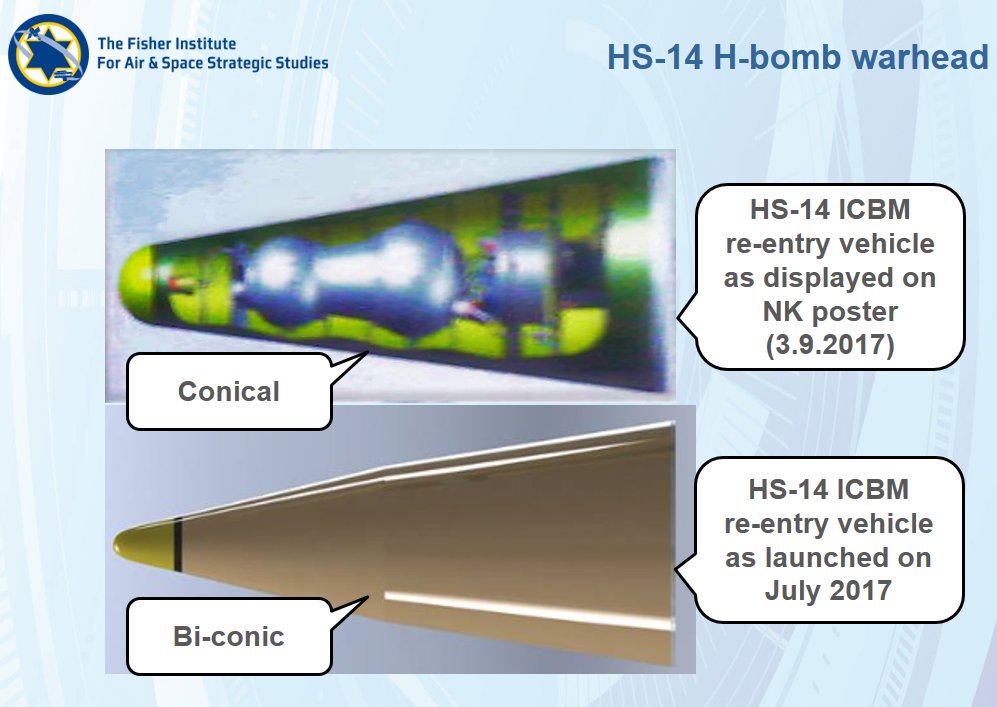 The Fisher Institute
For Air & Space Strategic Studies

HS-14 H-bomb warhead

HS-14 ICBM re-entry vehicle as displayed on NK poster (3.9.2017)

Conical

HS-14 ICBM re-entry vehicle as launched on July 2017

Bi-conic